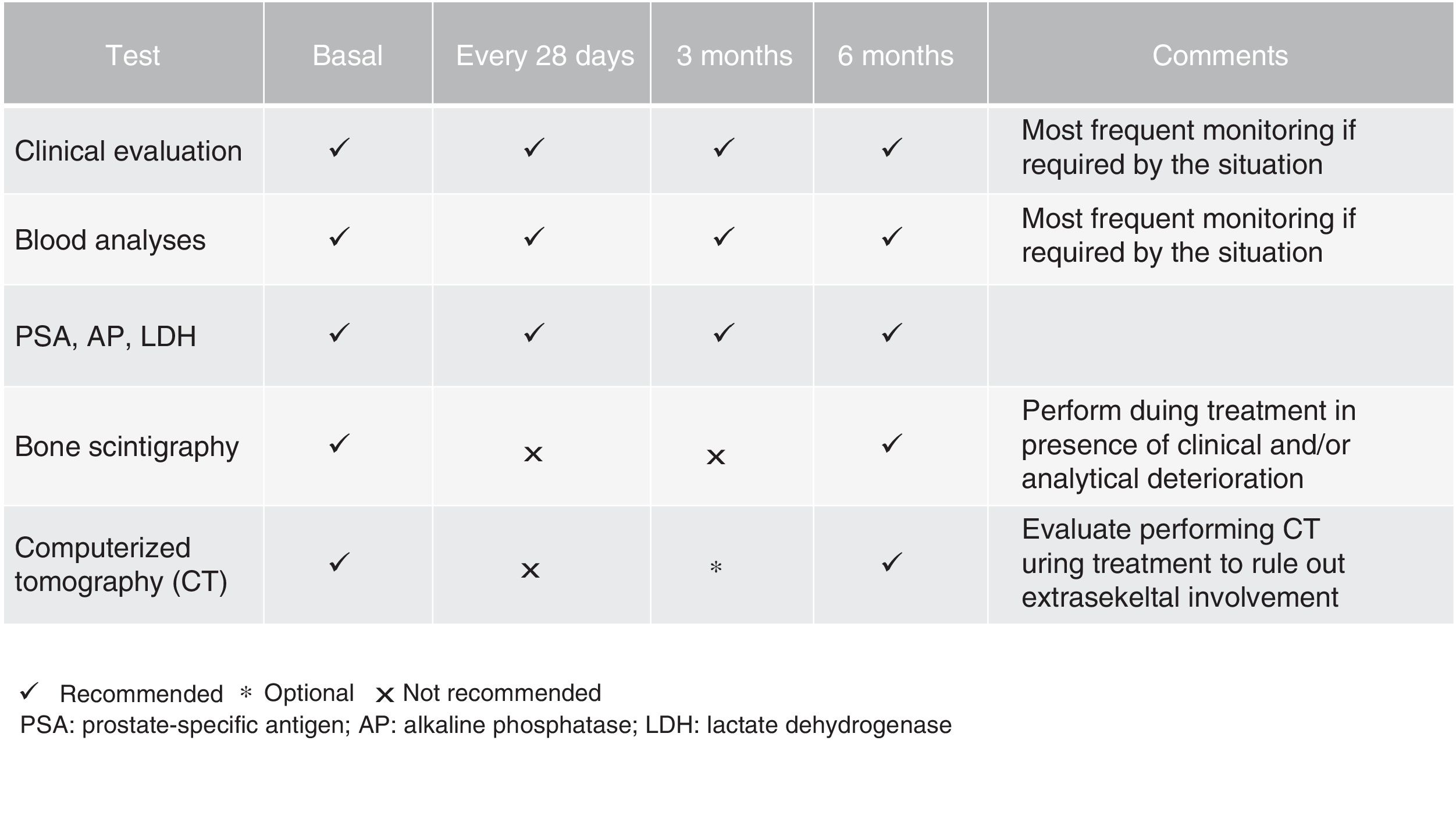 | Test | Basal | Every 28 days | 3 months | 6 months | Comments |
|---|---|---|---|---|---|
| Clinical evaluation | ✓ | ✓ | ✓ | ✓ | Most frequent monitoring if required by the situation |
| Blood analyses | ✓ | ✓ | ✓ | ✓ | Most frequent monitoring if required by the situation |
| PSA, AP, LDH | ✓ | ✓ | ✓ | ✓ | |
| Bone scintigraphy | ✓ | × | × | ✓ | Perform duing treatment in presence of clinical and/or analytical deterioration |
| Computerized tomography (CT) | ✓ | × | * | ✓ | Evaluate performing CT uring treatment to rule out extrasekeltal involvement |

✓ Recommended * Optional × Not recommended
PSA: prostate-specific antigen; AP: alkaline phosphatase; LDH: lactate dehydrogenase